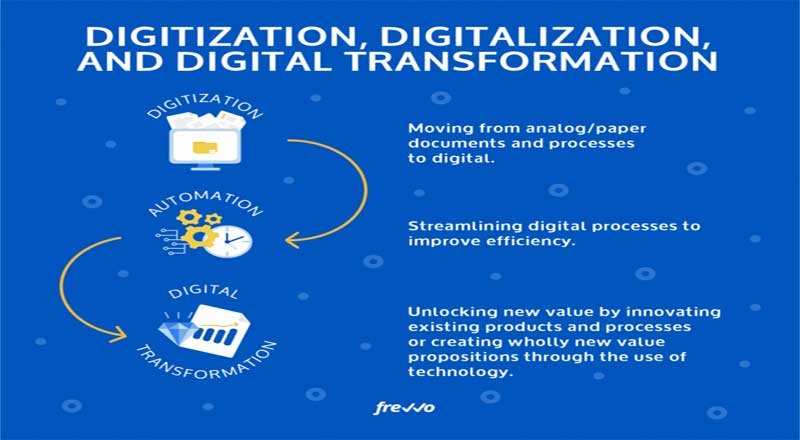 DIGITIZATION, DIGITALIZATION, AND DIGITAL TRANSFORMATION

DIGITIZATION

Moving from analog/paper documents and processes to digital.

AUTOMATION

Streamlining digital processes to improve efficiency.

DIGITAL TRANSFORMATION

Unlocking new value by innovating existing products and processes or creating wholly new value propositions through the use of technology.

frevvo